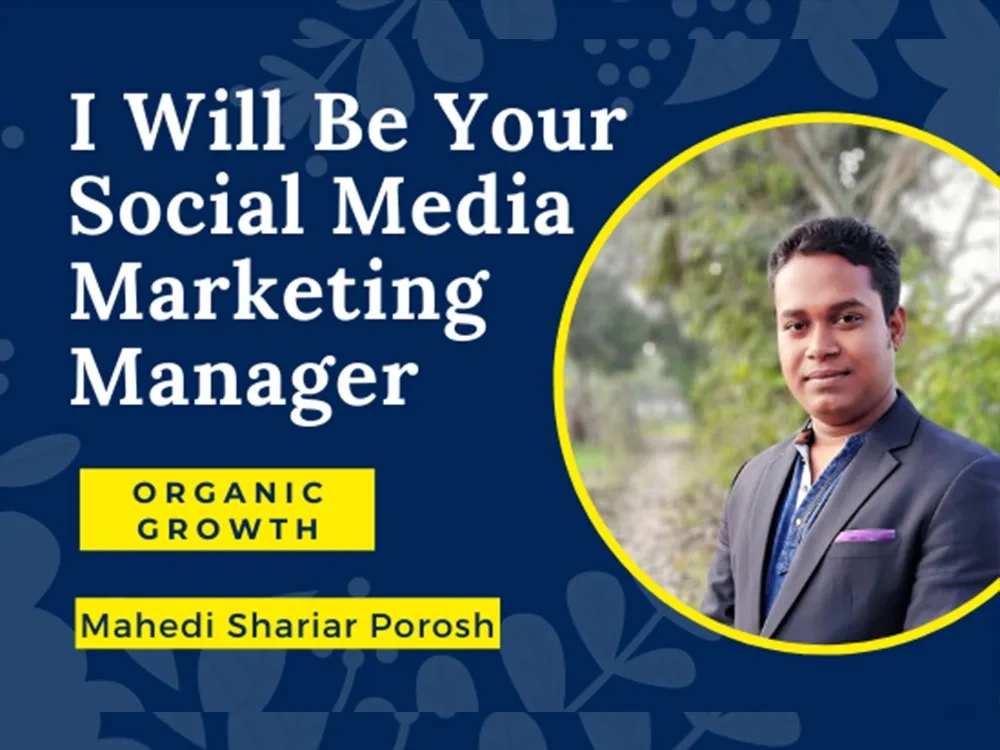 I Will Be Your Social Media Marketing Manager

ORGANIC GROWTH

Mahedi Shariar Porosh